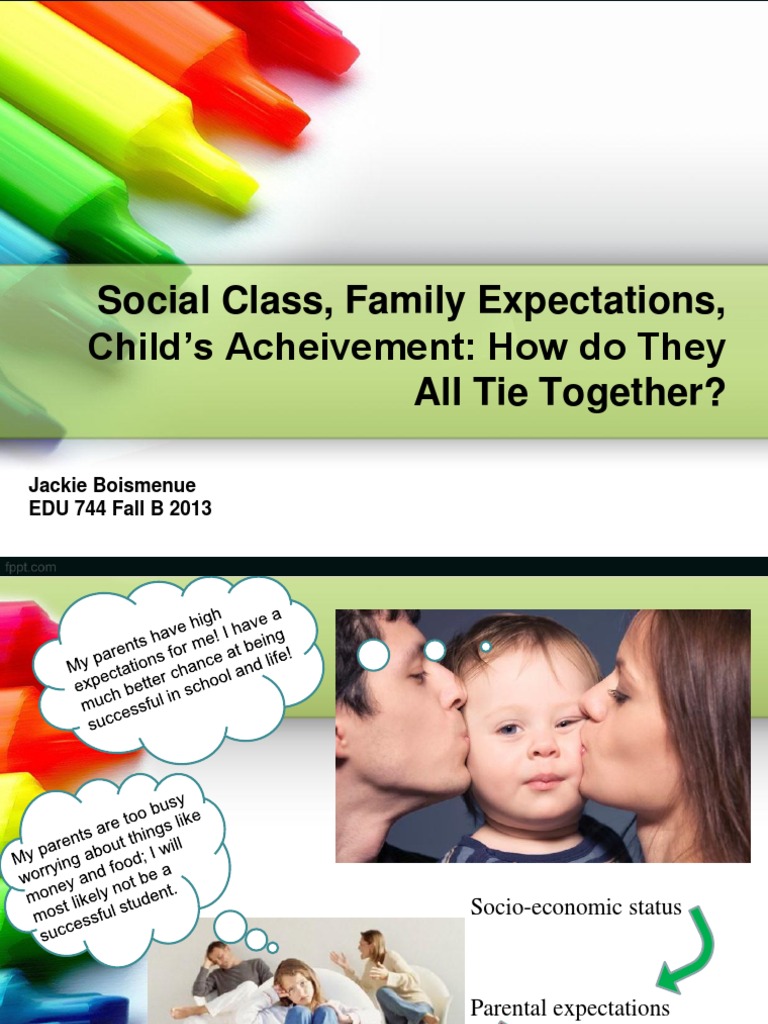 Social Class, Family Expectations, Child's Acheivement: How do They All Tie Together?

Jackie Boismenue
EDU 744 Fall B 2013

fppt.com

My parents have high expectations for me! I have a much better chance at being successful in school and life!

My parents are too busy worrying about things like money and food; I will most likely not be a successful student.

Socio-economic status

Parental expectations